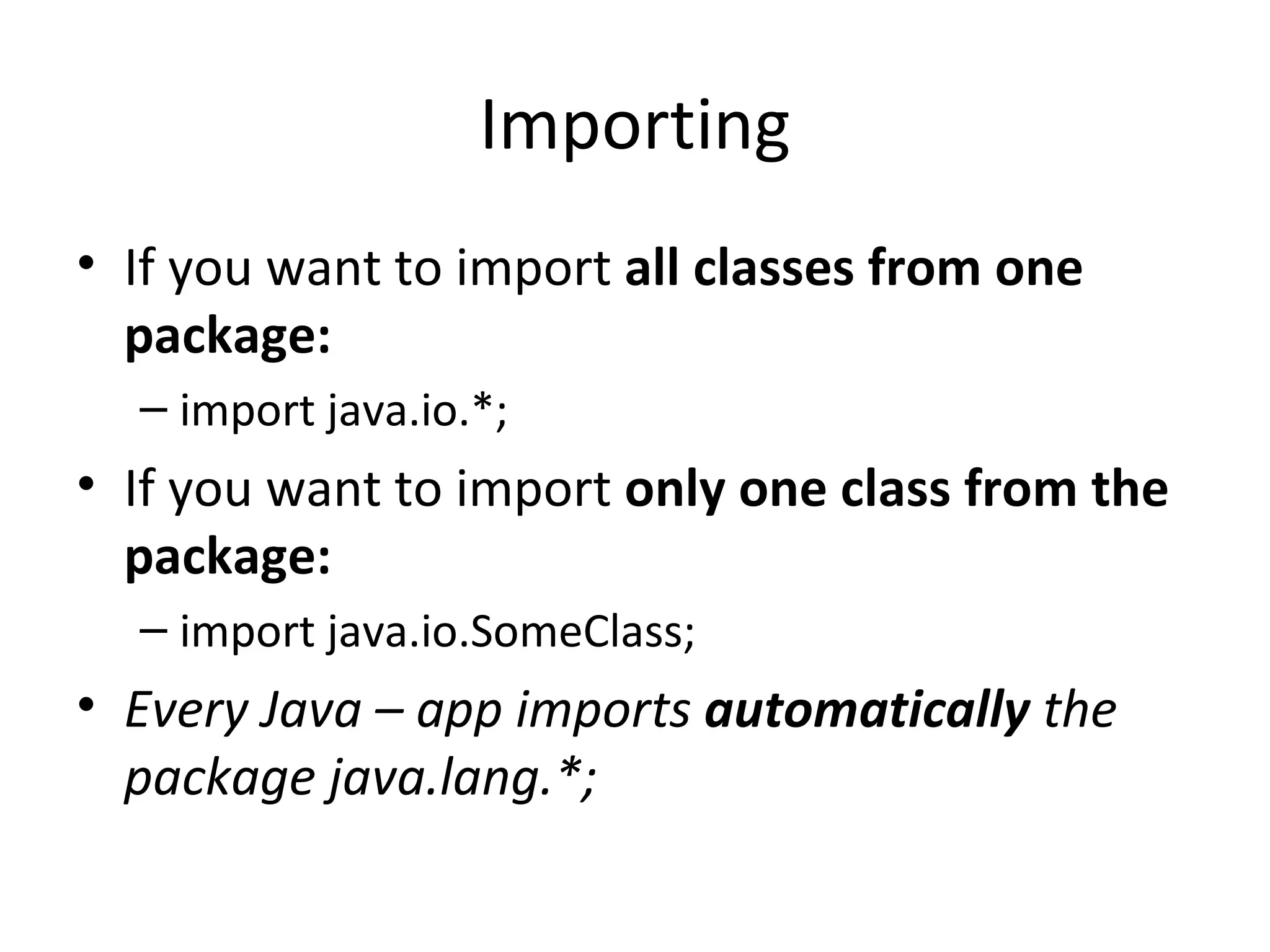 Importing

• If you want to import all classes from one package:
  – import java.io.*;
• If you want to import only one class from the package:
  – import java.io.SomeClass;
• Every Java – app imports automatically the package java.lang.*;